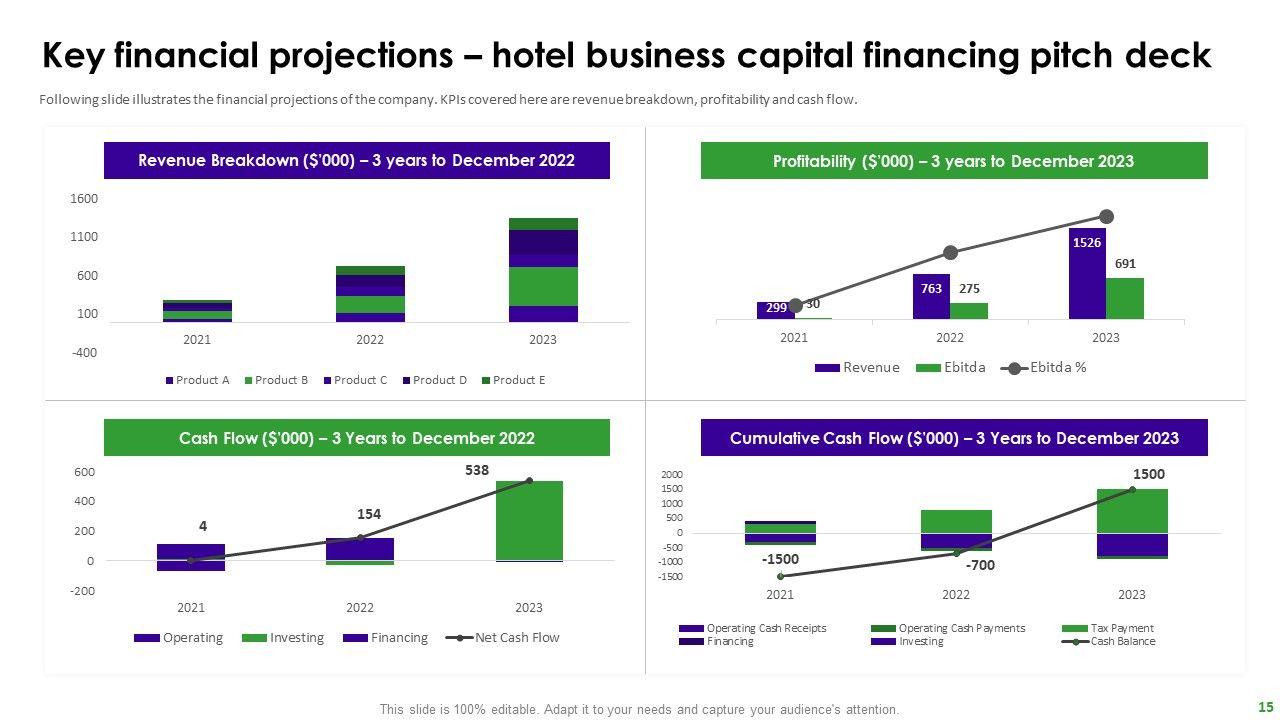 Key financial projections – hotel business capital financing pitch deck

Following slide illustrates the financial projections of the company. KPIs covered here are revenue breakdown, profitability and cash flow.

Revenue Breakdown ($'000) – 3 years to December 2022

1600
1100
600
100
-400

2021 2022 2023

Product A Product B Product C Product D Product E

Profitability ($'000) – 3 years to December 2023

299 30
763 275
1526 691

2021 2022 2023

Revenue Ebitda Ebitda %

Cash Flow ($'000) – 3 Years to December 2022

600
400
200
0
-200

4
154
538

2021 2022 2023

Operating Investing Financing Net Cash Flow

Cumulative Cash Flow ($'000) – 3 Years to December 2023

2000
1500
1000
500
0
-500
-1000
-1500

-1500
-700
1500

2021 2022 2023

Operating Cash Receipts Operating Cash Payments Tax Payment
Financing Investing Cash Balance

This slide is 100% editable. Adapt it to your needs and capture your audience's attention.

15